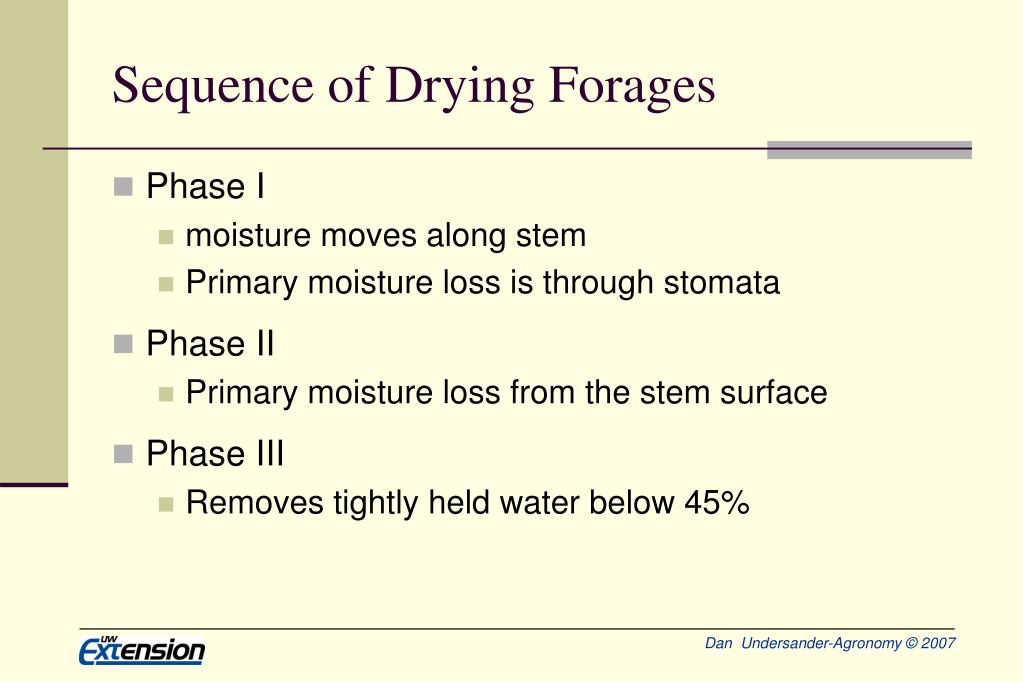 Sequence of Drying Forages

Phase I
moisture moves along stem
Primary moisture loss is through stomata

Phase II
Primary moisture loss from the stem surface

Phase III
Removes tightly held water below 45%

UW Extension

Dan Undersander-Agronomy © 2007